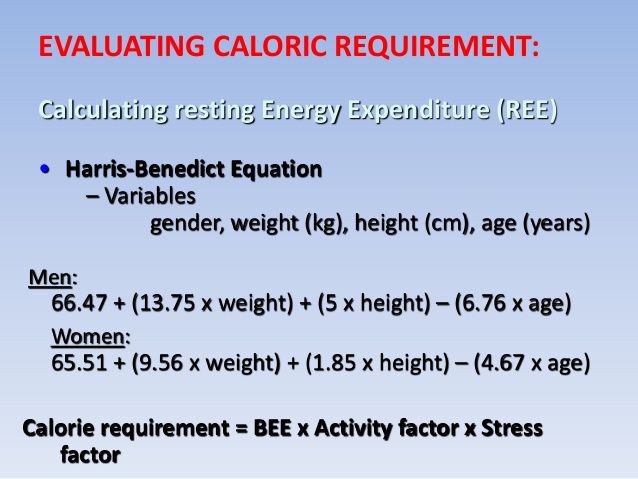 EVALUATING CALORIC REQUIREMENT:

Calculating resting Energy Expenditure (REE)

• Harris-Benedict Equation
– Variables
gender, weight (kg), height (cm), age (years)

Men:
66.47 + (13.75 x weight) + (5 x height) – (6.76 x age)

Women:
65.51 + (9.56 x weight) + (1.85 x height) – (4.67 x age)

Calorie requirement = BEE x Activity factor x Stress factor